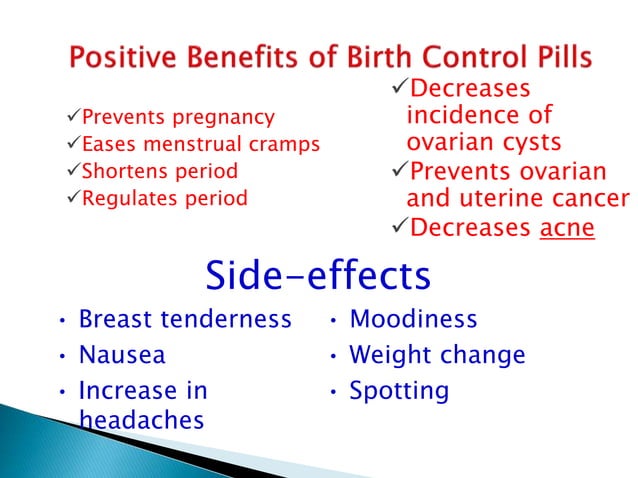 Positive Benefits of Birth Control Pills

✓Prevents pregnancy
✓Eases menstrual cramps
✓Shortens period
✓Regulates period

✓Decreases incidence of ovarian cysts
✓Prevents ovarian and uterine cancer
✓Decreases acne

Side-effects

• Breast tenderness
• Nausea
• Increase in headaches

• Moodiness
• Weight change
• Spotting